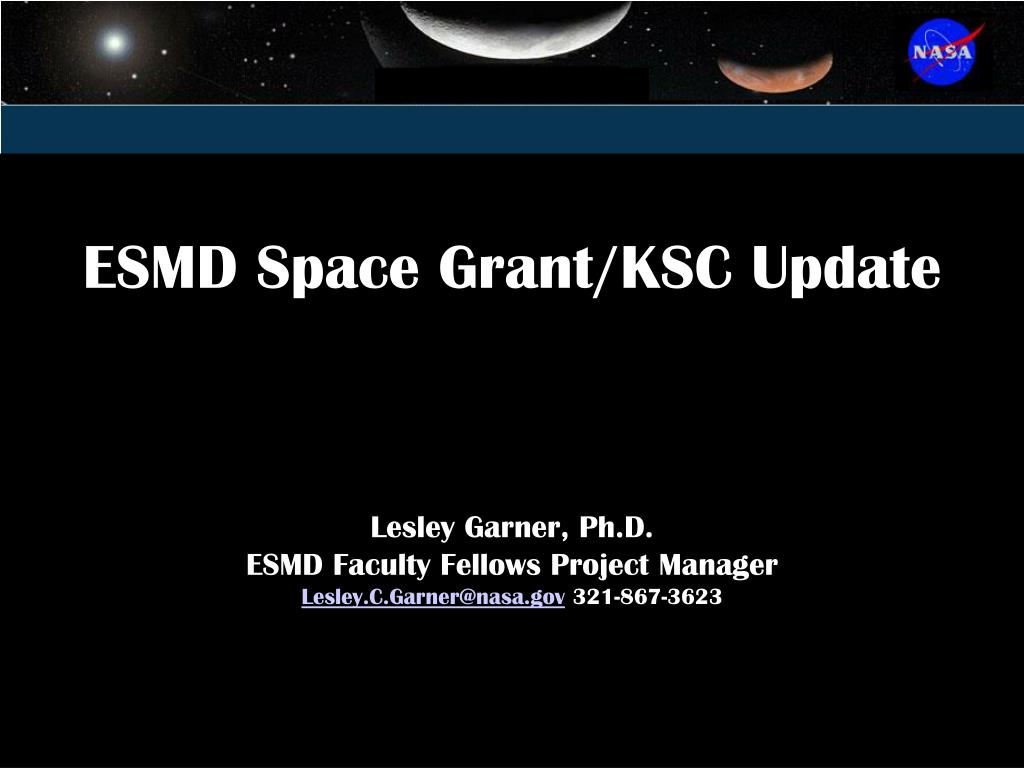 NASA

ESMD Space Grant/KSC Update

Lesley Garner, Ph.D.
ESMD Faculty Fellows Project Manager
Lesley.C.Garner@nasa.gov 321-867-3623